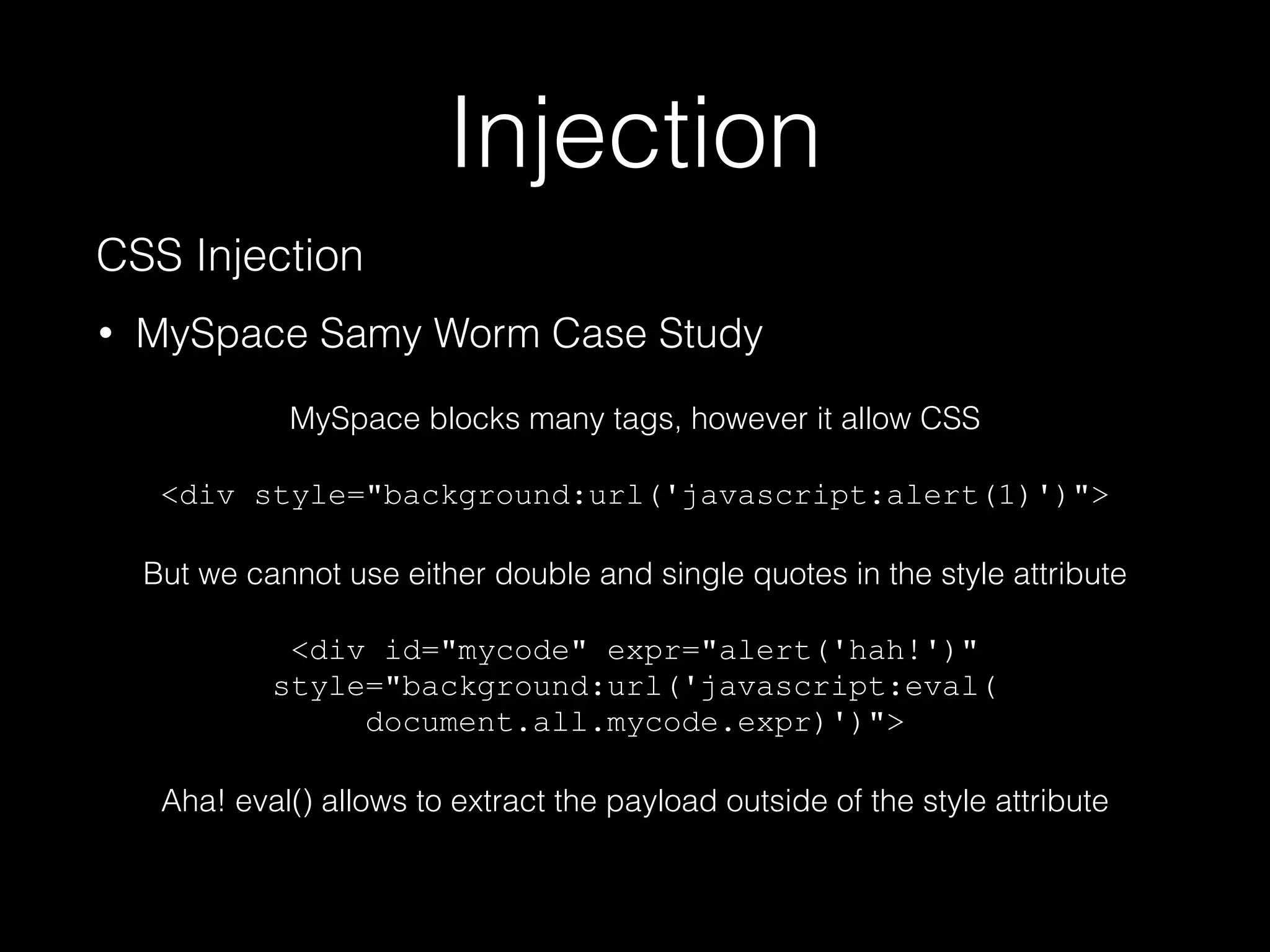 Injection

CSS Injection

• MySpace Samy Worm Case Study

MySpace blocks many tags, however it allow CSS

<div style="background:url('javascript:alert(1)')">

But we cannot use either double and single quotes in the style attribute

<div id="mycode" expr="alert('hah!')" style="background:url('javascript:eval( document.all.mycode.expr)')">

Aha! eval() allows to extract the payload outside of the style attribute